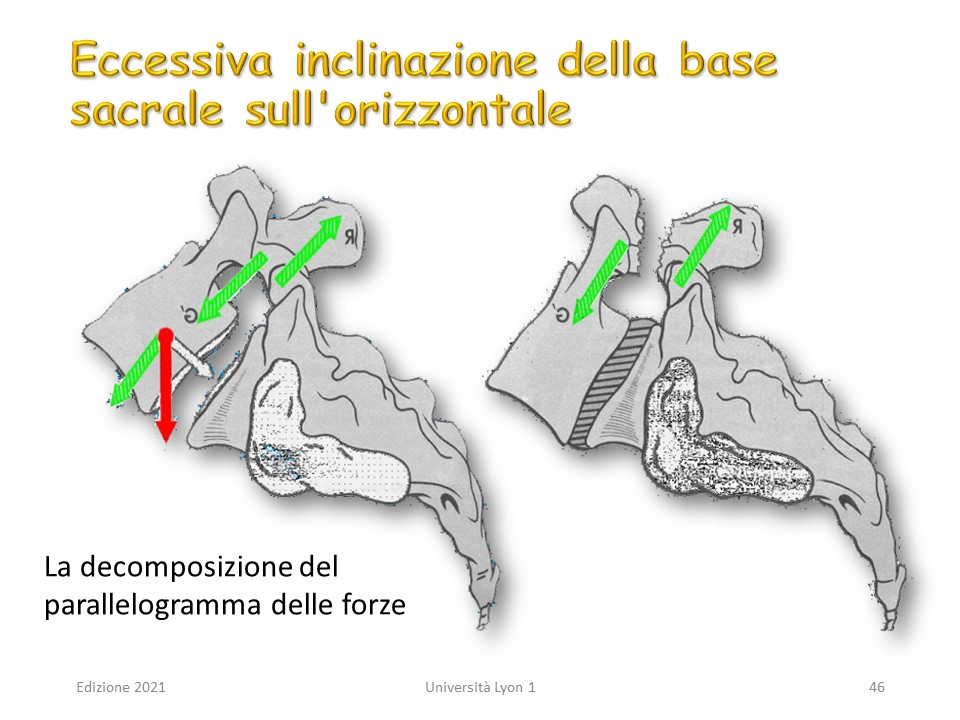 Eccessiva inclinazione della base sacrale sull'orizzontale

R

G'

R

G'

La decomposizione del parallelogramma delle forze

Edizione 2021

Università Lyon 1

46